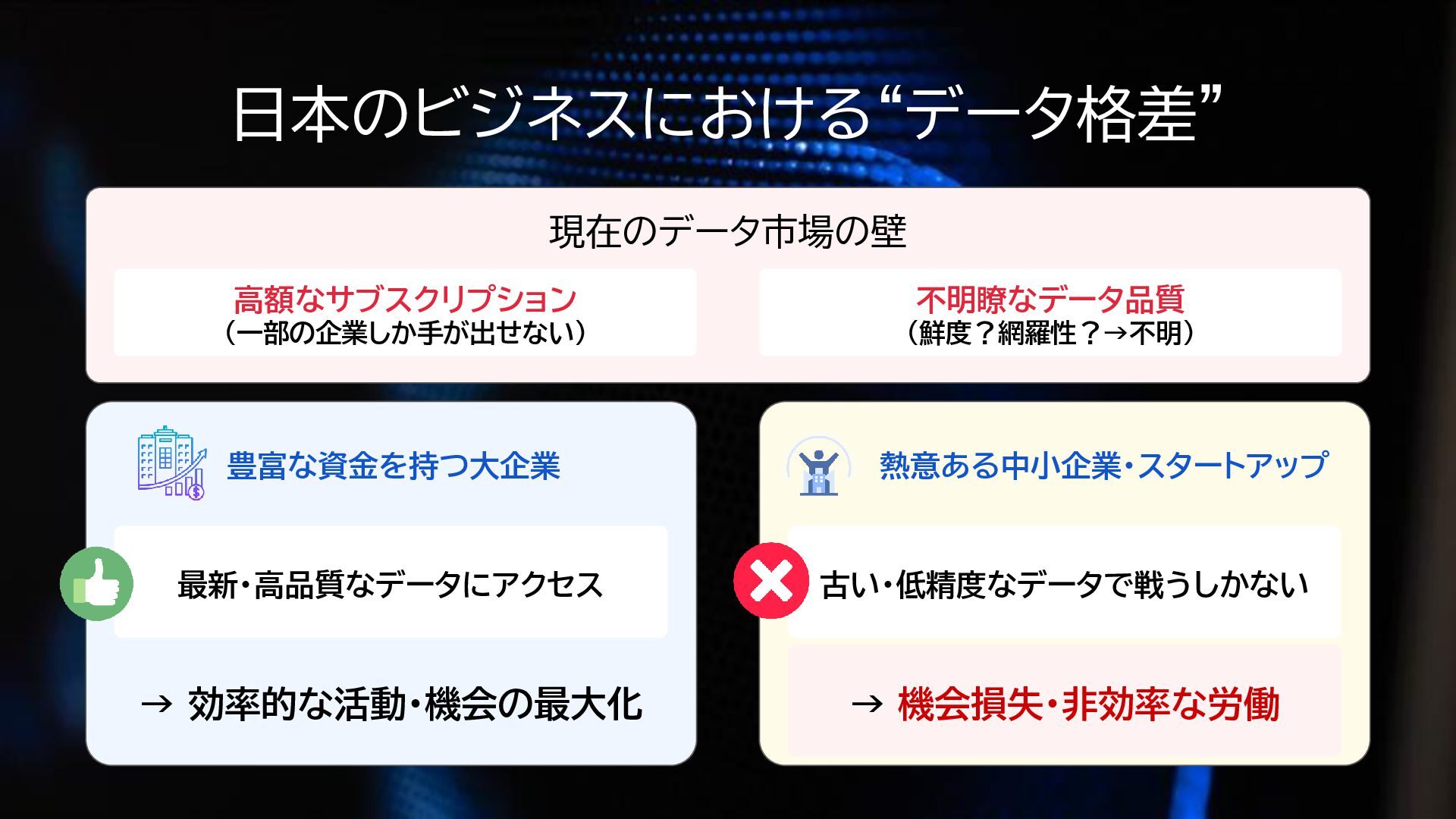 日本のビジネスにおける“データ格差”

現在のデータ市場の壁

高額なサブスクリプション
（一部の企業しか手が出せない）

不明瞭なデータ品質
（鮮度？網羅性？→不明）

豊富な資金を持つ大企業

最新・高品質なデータにアクセス

→ 効率的な活動・機会の最大化

熱意ある中小企業・スタートアップ

古い・低精度なデータで戦うしかない

→ 機会損失・非効率な労働